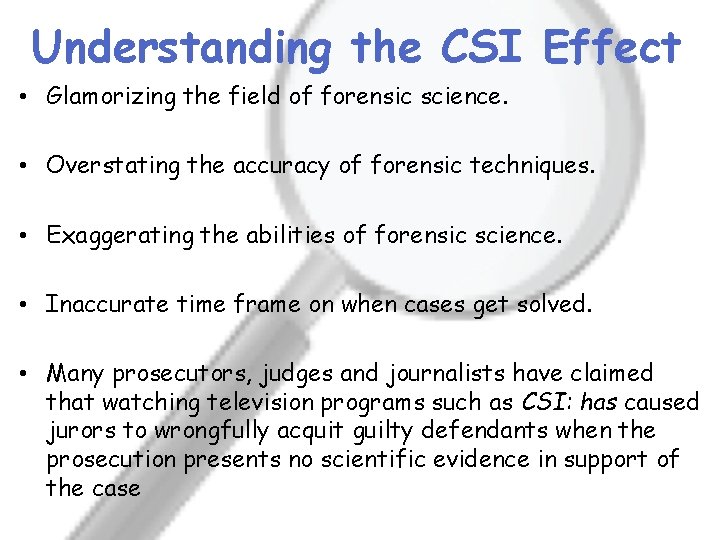 Understanding the CSI Effect

• Glamorizing the field of forensic science.

• Overstating the accuracy of forensic techniques.

• Exaggerating the abilities of forensic science.

• Inaccurate time frame on when cases get solved.

• Many prosecutors, judges and journalists have claimed that watching television programs such as CSI: has caused jurors to wrongfully acquit guilty defendants when the prosecution presents no scientific evidence in support of the case